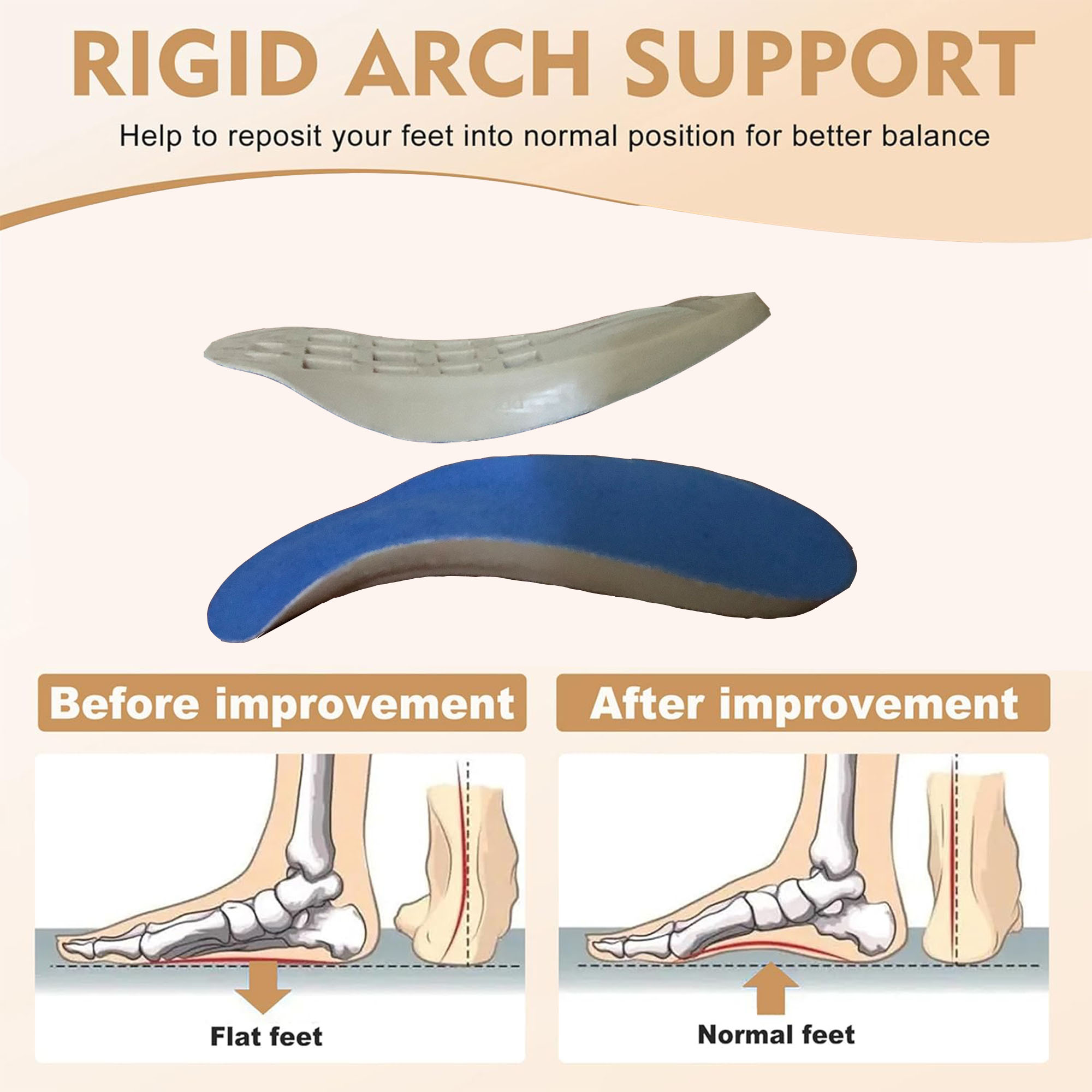 RIGID ARCH SUPPORT

Help to reposit your feet into normal position for better balance

Before improvement

Flat feet

After improvement

Normal feet